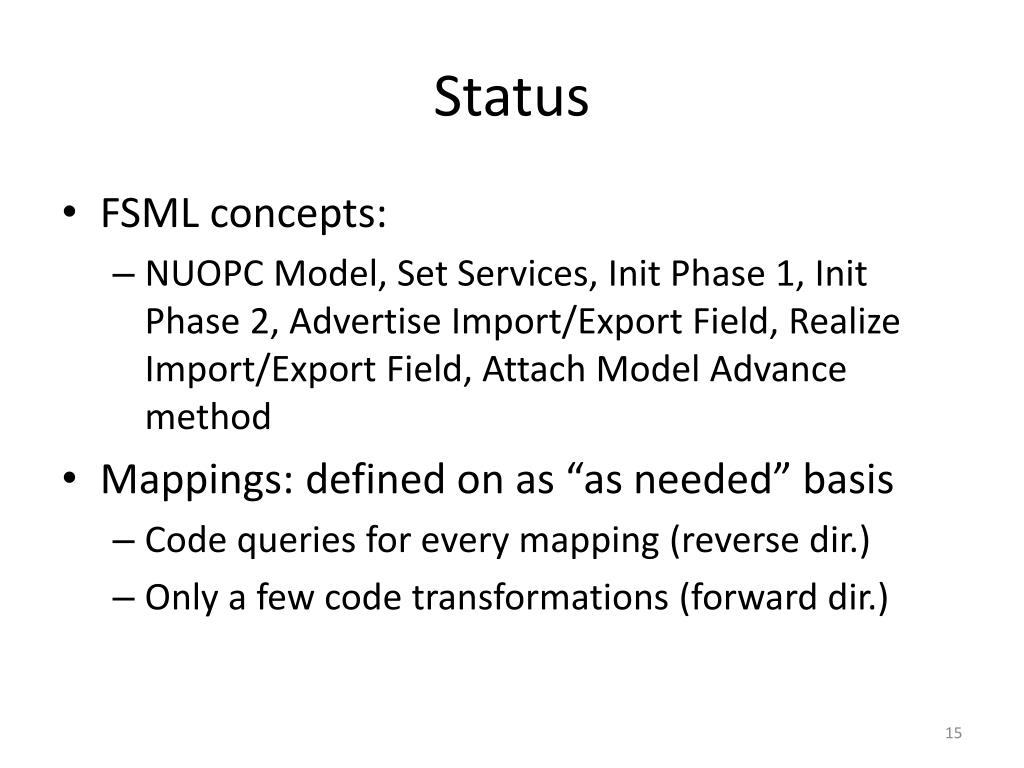 Status

• FSML concepts:
– NUOPC Model, Set Services, Init Phase 1, Init Phase 2, Advertise Import/Export Field, Realize Import/Export Field, Attach Model Advance method

• Mappings: defined on as “as needed” basis
– Code queries for every mapping (reverse dir.)
– Only a few code transformations (forward dir.)

15